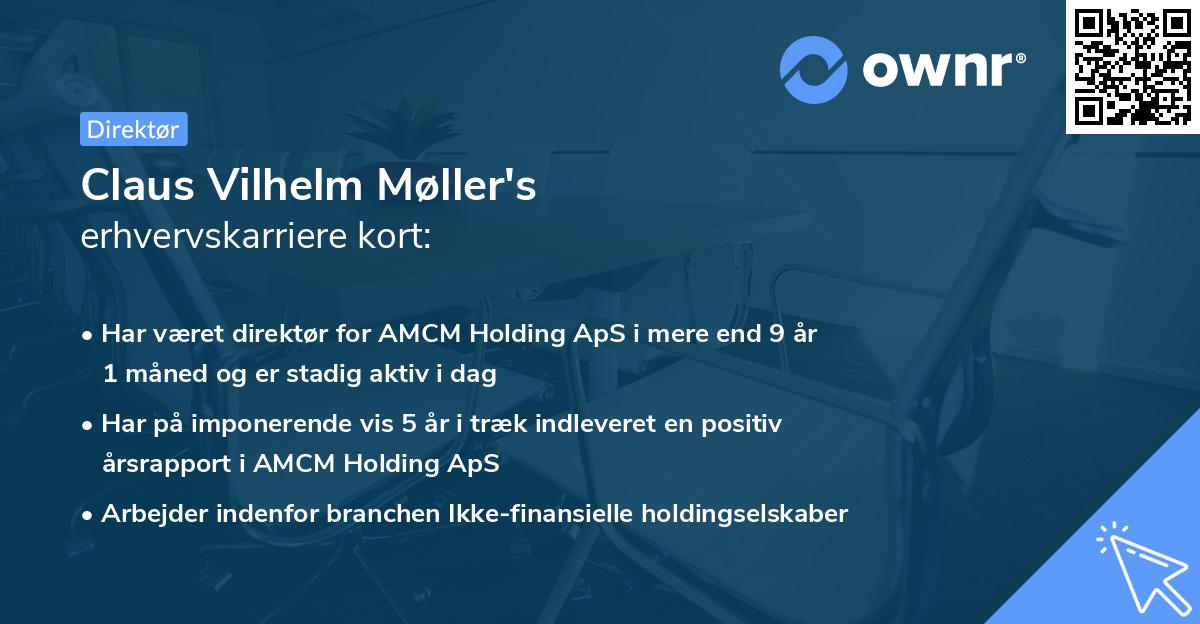 ownr®

Direktør

Claus Vilhelm Møller's
erhvervskarriere kort:

• Har været direktør for AMCM Holding ApS i mere end 9 år 1 måned og er stadig aktiv i dag

• Har på imponerende vis 5 år i træk indleveret en positiv årsrapport i AMCM Holding ApS

• Arbejder indenfor branchen Ikke-finansielle holdingselskaber